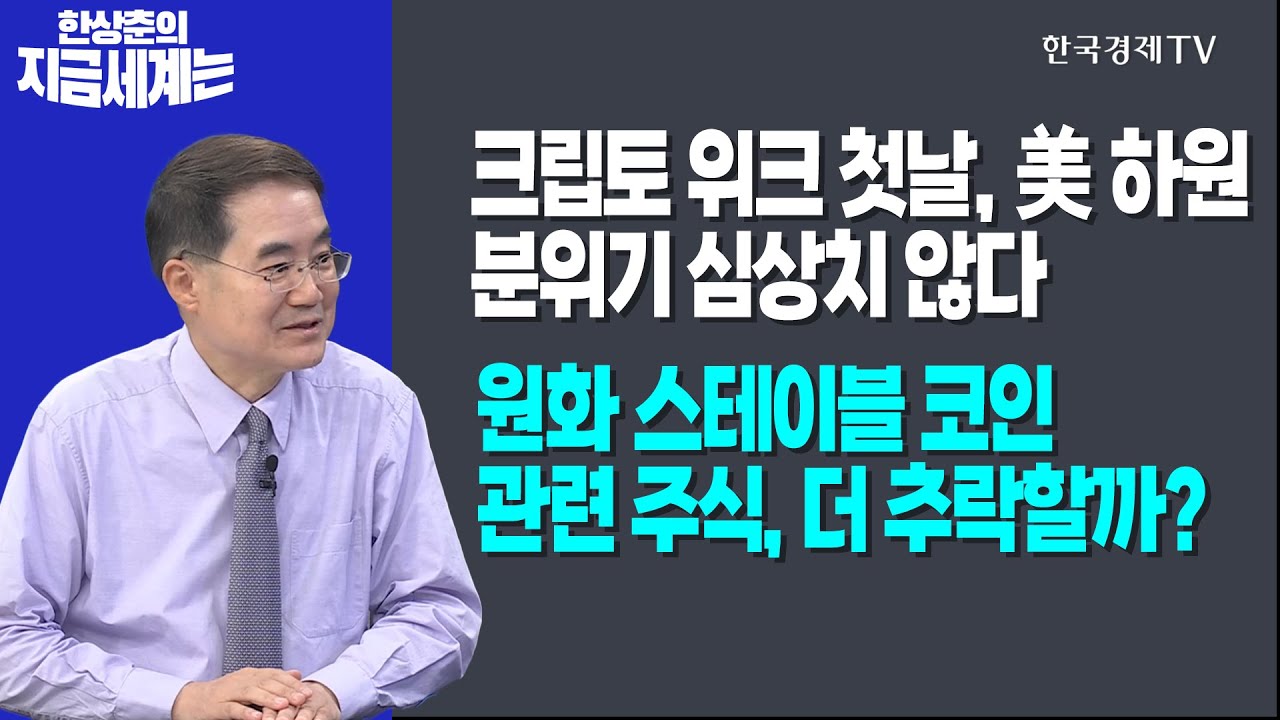 한상춘의
지금세계는

한국경제TV

크립토 위크 첫날, 美 하원
분위기 심상치 않다

원화 스테이블 코인
관련 주식, 더 추락할까?